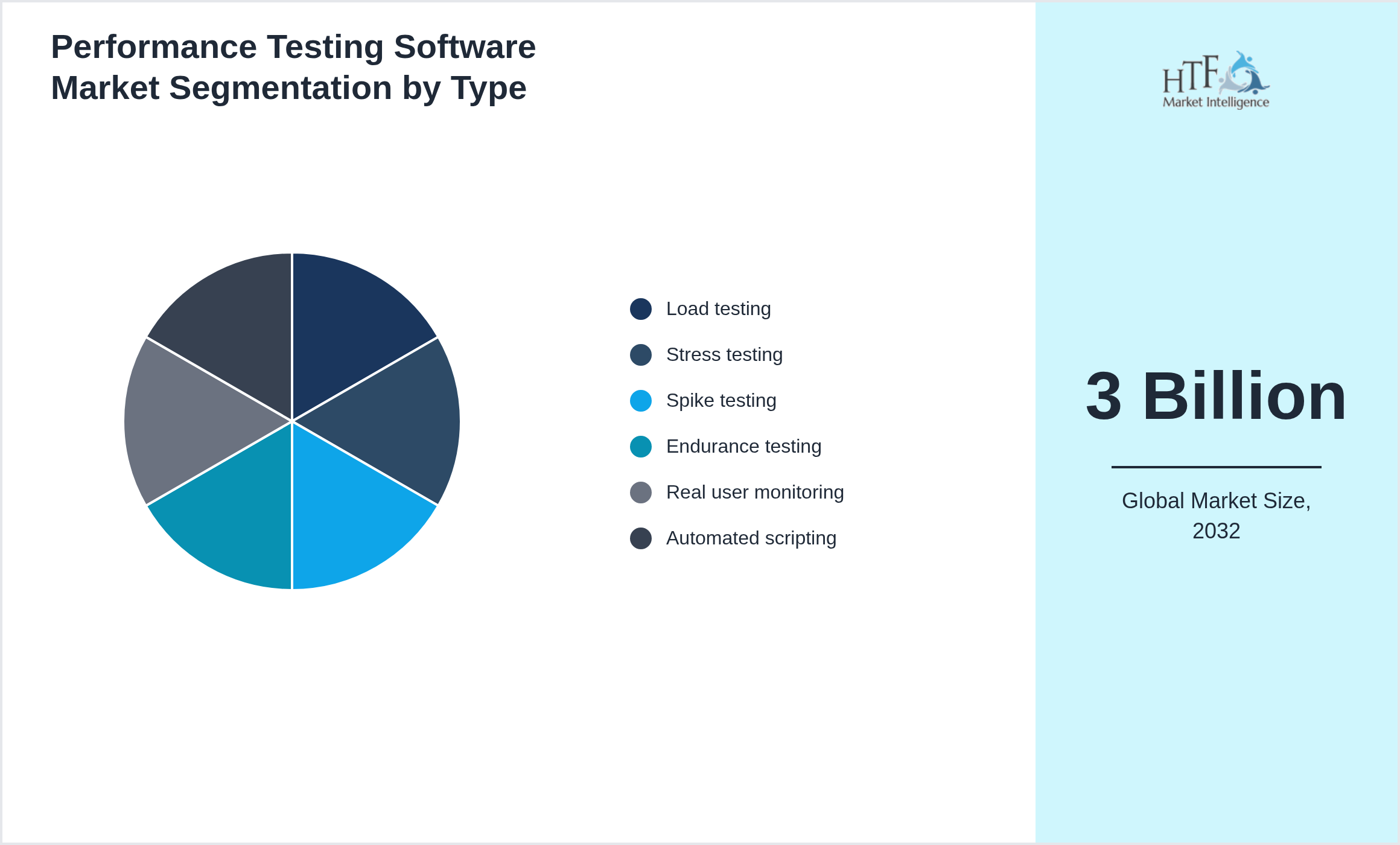 Performance Testing Software Market Segmentation by Type

Load testing
Stress testing
Spike testing
Endurance testing
Real user monitoring
Automated scripting

HTF
Market Intelligence

3 Billion

Global Market Size, 2032